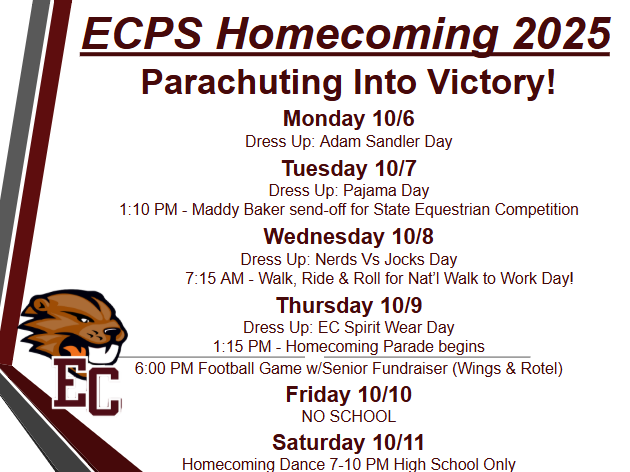 ECPS Homecoming 2025
Parachuting Into Victory!

Monday 10/6
Dress Up: Adam Sandler Day

Tuesday 10/7
Dress Up: Pajama Day
1:10 PM - Maddy Baker send-off for State Equestrian Competition

Wednesday 10/8
Dress Up: Nerds Vs Jocks Day
7:15 AM - Walk, Ride & Roll for Nat'l Walk to Work Day!

Thursday 10/9
Dress Up: EC Spirit Wear Day
1:15 PM - Homecoming Parade begins
6:00 PM Football Game w/Senior Fundraiser (Wings & Rotel)

Friday 10/10
NO SCHOOL

Saturday 10/11
Homecoming Dance 7-10 PM High School Only

EC